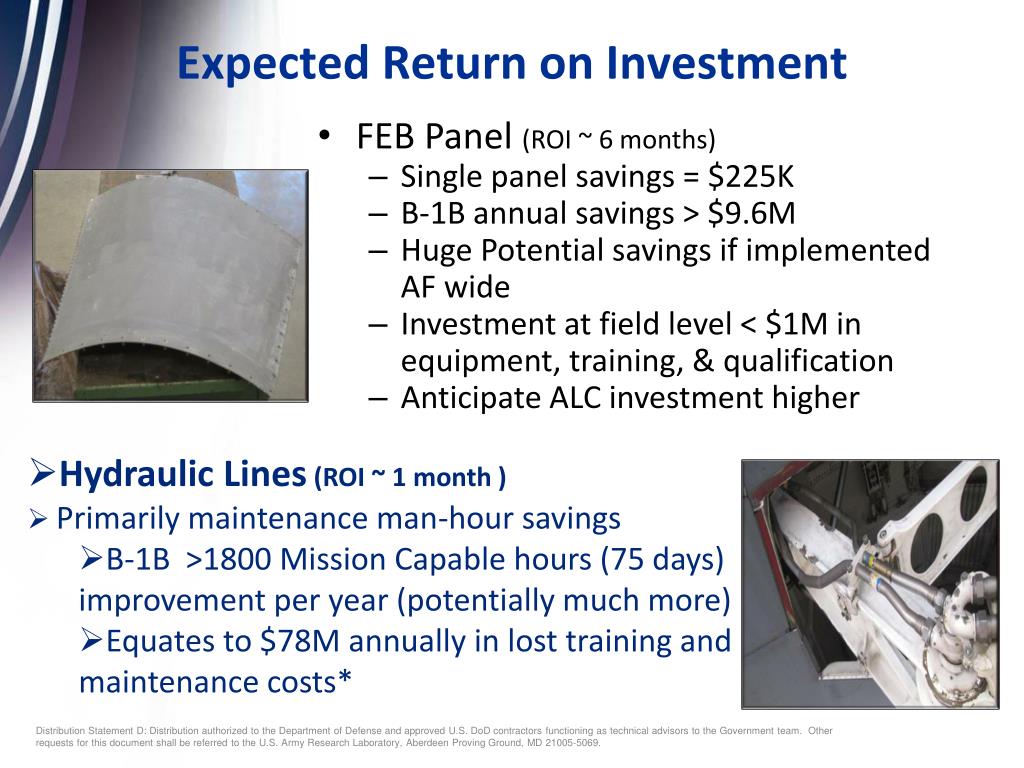 Expected Return on Investment

• FEB Panel (ROI ~ 6 months)
– Single panel savings = \$225K
– B-1B annual savings > \$9.6M
– Huge Potential savings if implemented AF wide
– Investment at field level < \$1M in equipment, training, & qualification
– Anticipate ALC investment higher

➢Hydraulic Lines (ROI ~ 1 month )
➢ Primarily maintenance man-hour savings
➢B-1B >1800 Mission Capable hours (75 days) improvement per year (potentially much more)
➢Equates to \$78M annually in lost training and maintenance costs*

Distribution Statement D: Distribution authorized to the Department of Defense and approved U.S. DoD contractors functioning as technical advisors to the Government team. Other requests for this document shall be referred to the U.S. Army Research Laboratory, Aberdeen Proving Ground, MD 21005-5069.